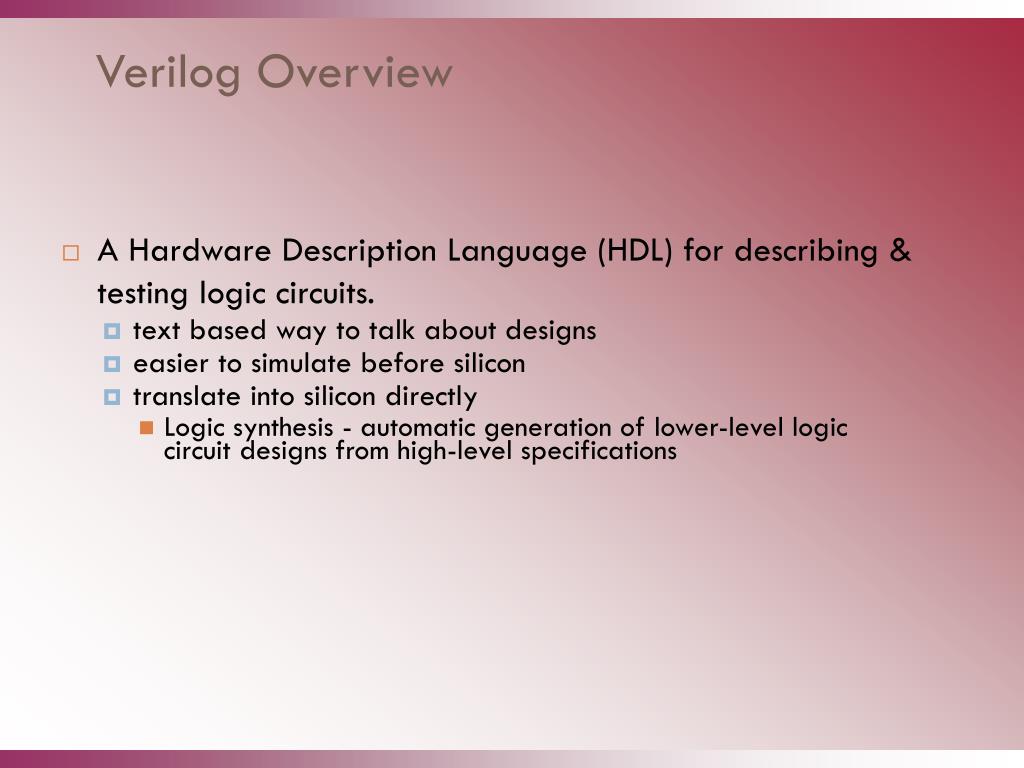 Verilog Overview

A Hardware Description Language (HDL) for describing & testing logic circuits.

text based way to talk about designs

easier to simulate before silicon

translate into silicon directly

Logic synthesis - automatic generation of lower-level logic circuit designs from high-level specifications